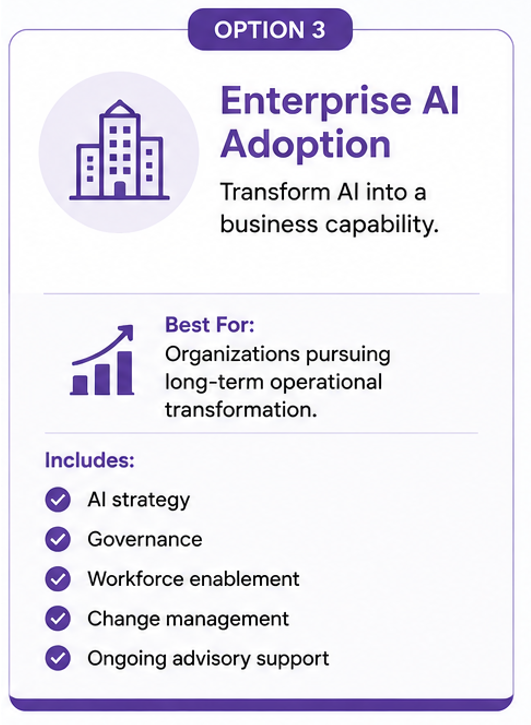 OPTION 3

Enterprise AI Adoption

Transform AI into a business capability.

Best For:
Organizations pursuing long-term operational transformation.

Includes:
AI strategy
Governance
Workforce enablement
Change management
Ongoing advisory support